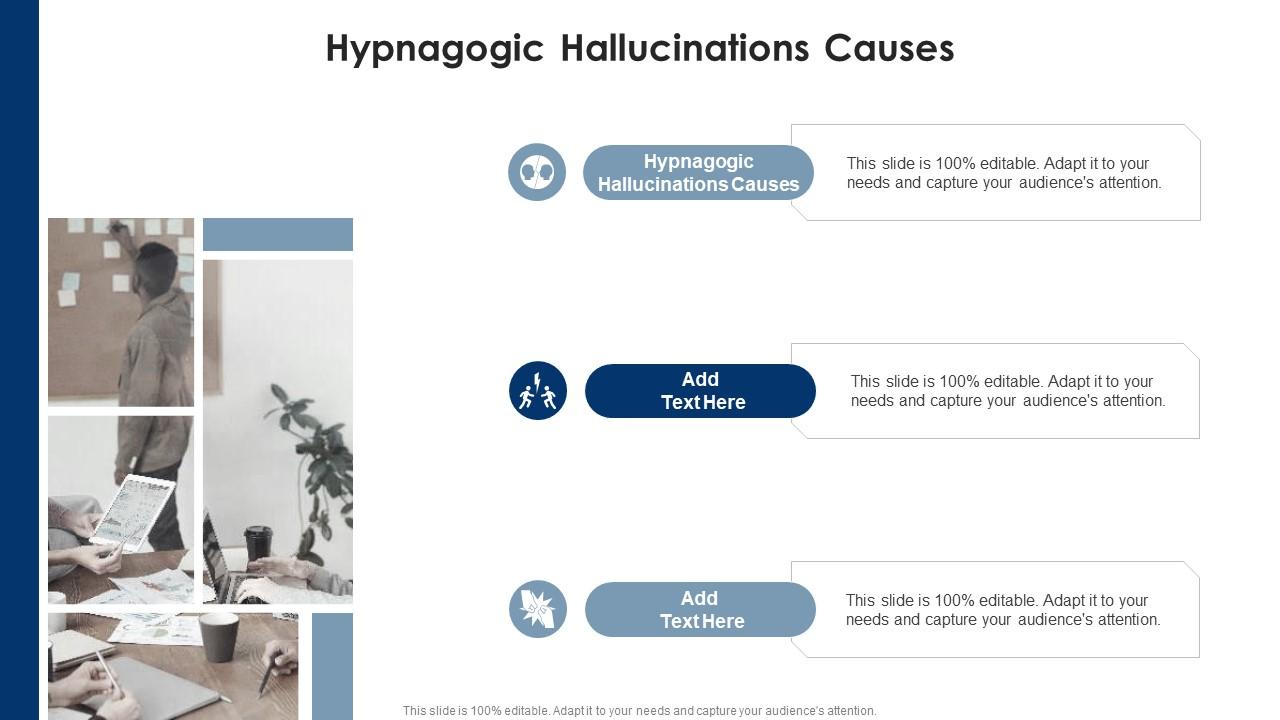 Hypnagogic Hallucinations Causes

Hypnagogic Hallucinations Causes

This slide is 100% editable. Adapt it to your needs and capture your audience's attention.

Add Text Here

This slide is 100% editable. Adapt it to your needs and capture your audience's attention.

Add Text Here

This slide is 100% editable. Adapt it to your needs and capture your audience's attention.

This slide is 100% editable. Adapt it to your needs and capture your audience's attention.